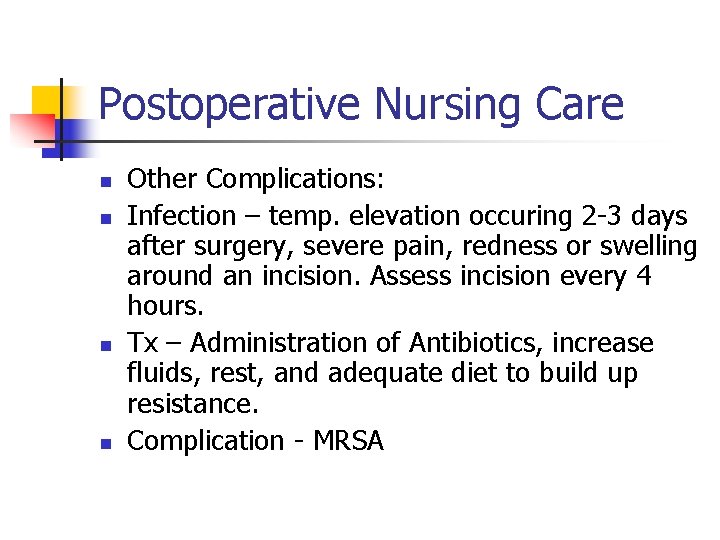 Postoperative Nursing Care

- Other Complications:
- Infection – temp. elevation occuring 2-3 days after surgery, severe pain, redness or swelling around an incision. Assess incision every 4 hours.
- Tx – Administration of Antibiotics, increase fluids, rest, and adequate diet to build up resistance.
- Complication - MRSA